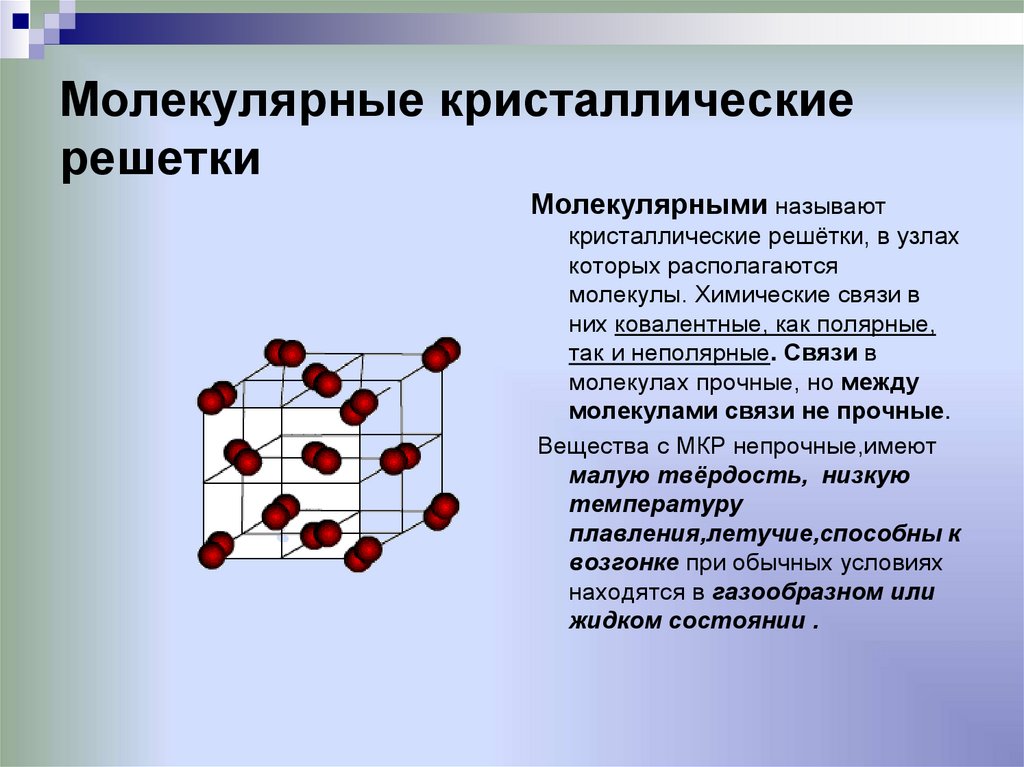 Молекулярные кристаллические решетки

Молекулярными называют кристаллические решётки, в узлах которых располагаются молекулы. Химические связи в них ковалентные, как полярные, так и неполярные. Связи в молекулах прочные, но между молекулами связи не прочные.

Вещества с МКР непрочные,имеют малую твёрдость, низкую температуру плавления,летучие,способны к возгонке при обычных условиях находятся в газообразном или жидком состоянии .